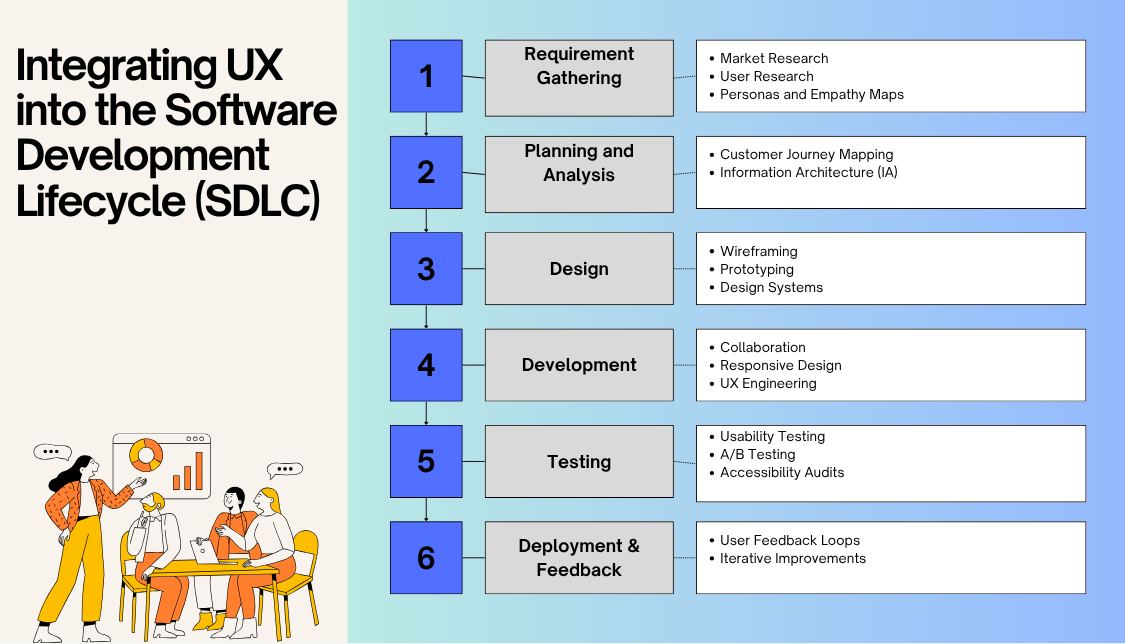 Integrating UX into the Software Development Lifecycle (SDLC)

1

Requirement Gathering

• Market Research
• User Research
• Personas and Empathy Maps

2

Planning and Analysis

• Customer Journey Mapping
• Information Architecture (IA)

3

Design

• Wireframing
• Prototyping
• Design Systems

4

Development

• Collaboration
• Responsive Design
• UX Engineering

5

Testing

• Usability Testing
• A/B Testing
• Accessibility Audits

6

Deployment & Feedback

• User Feedback Loops
• Iterative Improvements